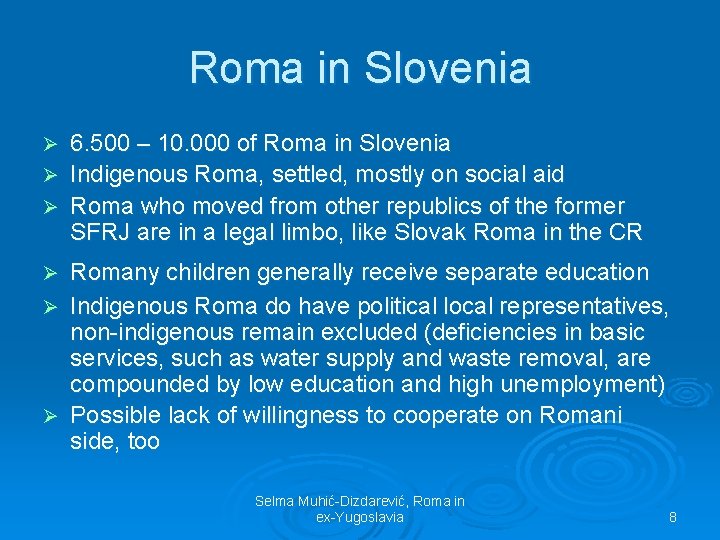 Roma in Slovenia

➢ 6.500 – 10.000 of Roma in Slovenia
➢ Indigenous Roma, settled, mostly on social aid
➢ Roma who moved from other republics of the former SFRJ are in a legal limbo, like Slovak Roma in the CR
➢ Romany children generally receive separate education
➢ Indigenous Roma do have political local representatives, non-indigenous remain excluded (deficiencies in basic services, such as water supply and waste removal, are compounded by low education and high unemployment)
➢ Possible lack of willingness to cooperate on Romani side, too

Selma Muhić-Dizdarević, Roma in ex-Yugoslavia

8